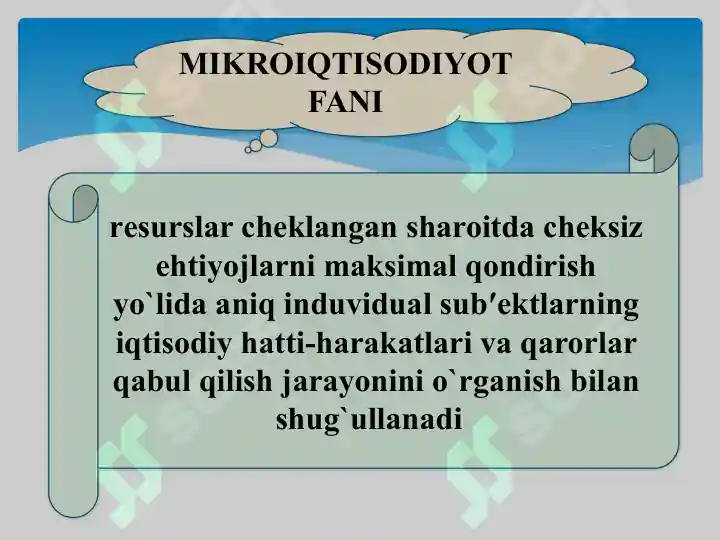 MIKROIQTISODIYOT FANI

resurslar cheklangan sharoitda cheksiz ehtiyojlarni maksimal qondirish yo`lida aniq induvidual sub′ektlarning iqtisodiy hatti-harakatlari va qarorlar qabul qilish jarayonini o`rganish bilan shug`ullanadi